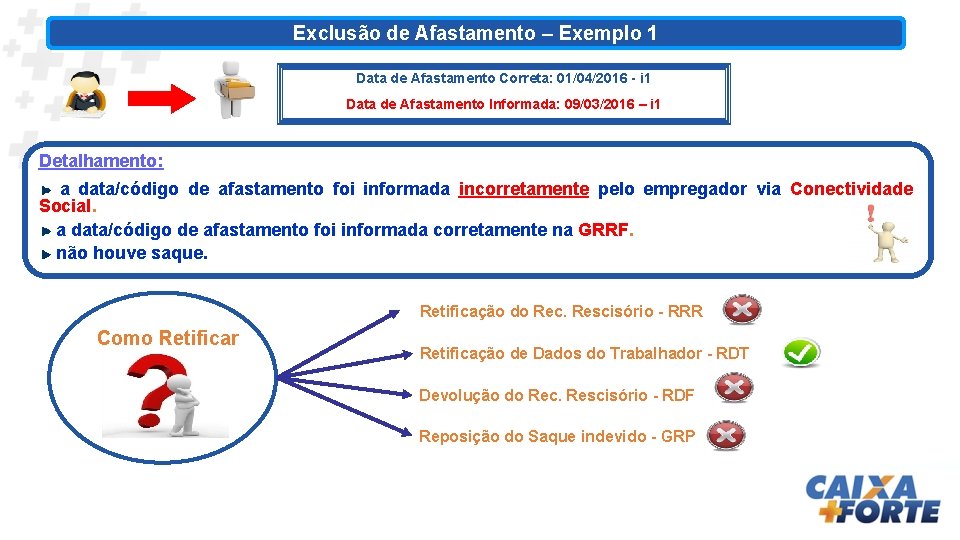 Exclusão de Afastamento – Exemplo 1

Data de Afastamento Correta: 01/04/2016 - i1

Data de Afastamento Informada: 09/03/2016 – i1

Detalhamento:

a data/código de afastamento foi informada incorretamente pelo empregador via Conectividade Social.

a data/código de afastamento foi informada corretamente na GRRF.

não houve saque.

Como Retificar

Retificação do Rec. Rescisório - RRR

Retificação de Dados do Trabalhador - RDT

Devolução do Rec. Rescisório - RDF

Reposição do Saque indevido - GRP

CAIXA +FORTE